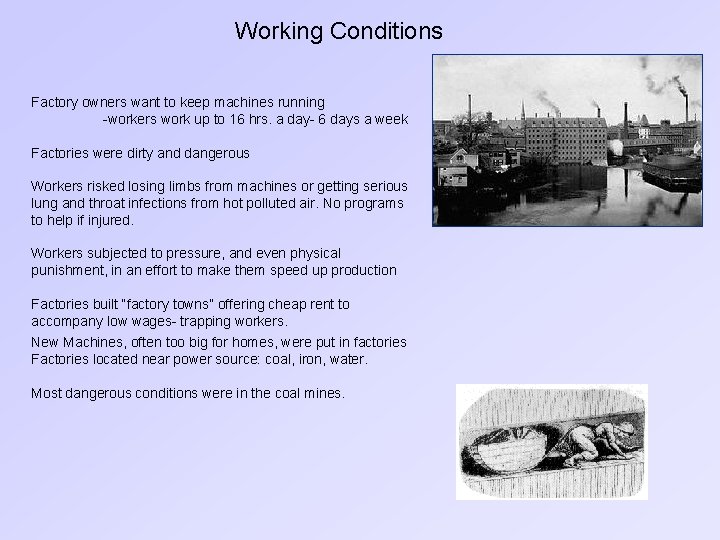 Working Conditions

Factory owners want to keep machines running
-workers work up to 16 hrs. a day- 6 days a week

Factories were dirty and dangerous

Workers risked losing limbs from machines or getting serious lung and throat infections from hot polluted air. No programs to help if injured.

Workers subjected to pressure, and even physical punishment, in an effort to make them speed up production

Factories built "factory towns" offering cheap rent to accompany low wages- trapping workers.

New Machines, often too big for homes, were put in factories
Factories located near power source: coal, iron, water.

Most dangerous conditions were in the coal mines.